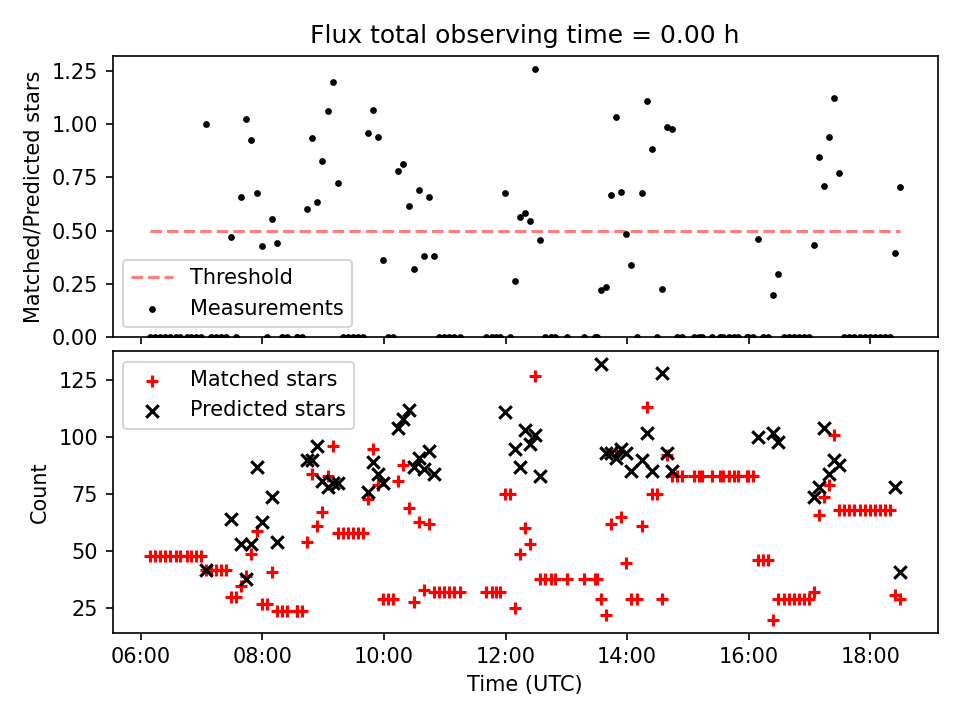 Flux total observing time = 0.00 h

Matched/Predicted stars

1.25
1.00
0.75
0.50
0.25
0.00

Threshold
Measurements

Count

125
100
75
50
25

Matched stars
Predicted stars

06:00
08:00
10:00
12:00
14:00
16:00
18:00

Time (UTC)